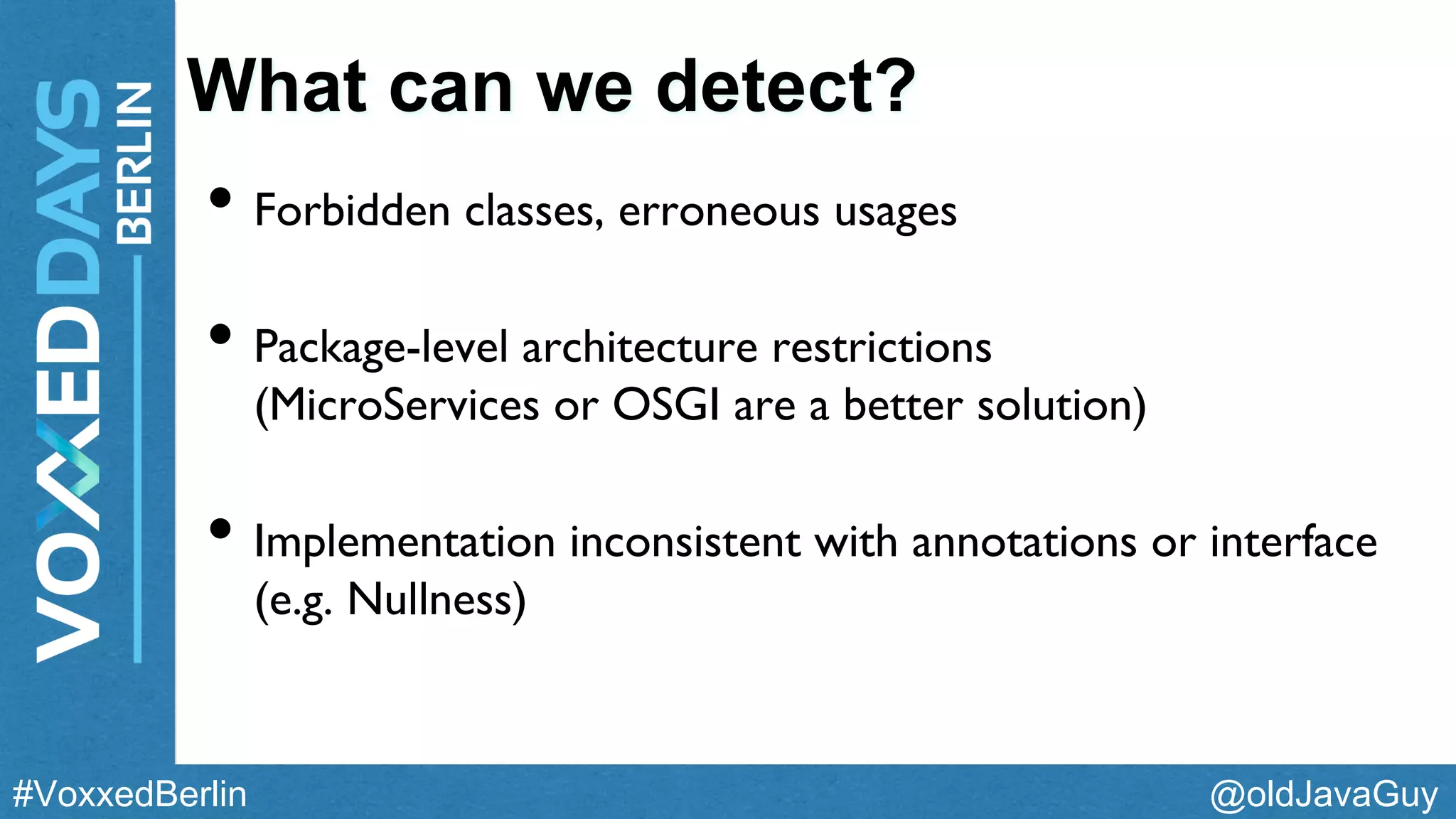 VOXXEDDAYS BERLIN

What can we detect?

• Forbidden classes, erroneous usages

• Package-level architecture restrictions (MicroServices or OSGI are a better solution)

• Implementation inconsistent with annotations or interface (e.g. Nullness)

#VoxxedBerlin

@oldJavaGuy